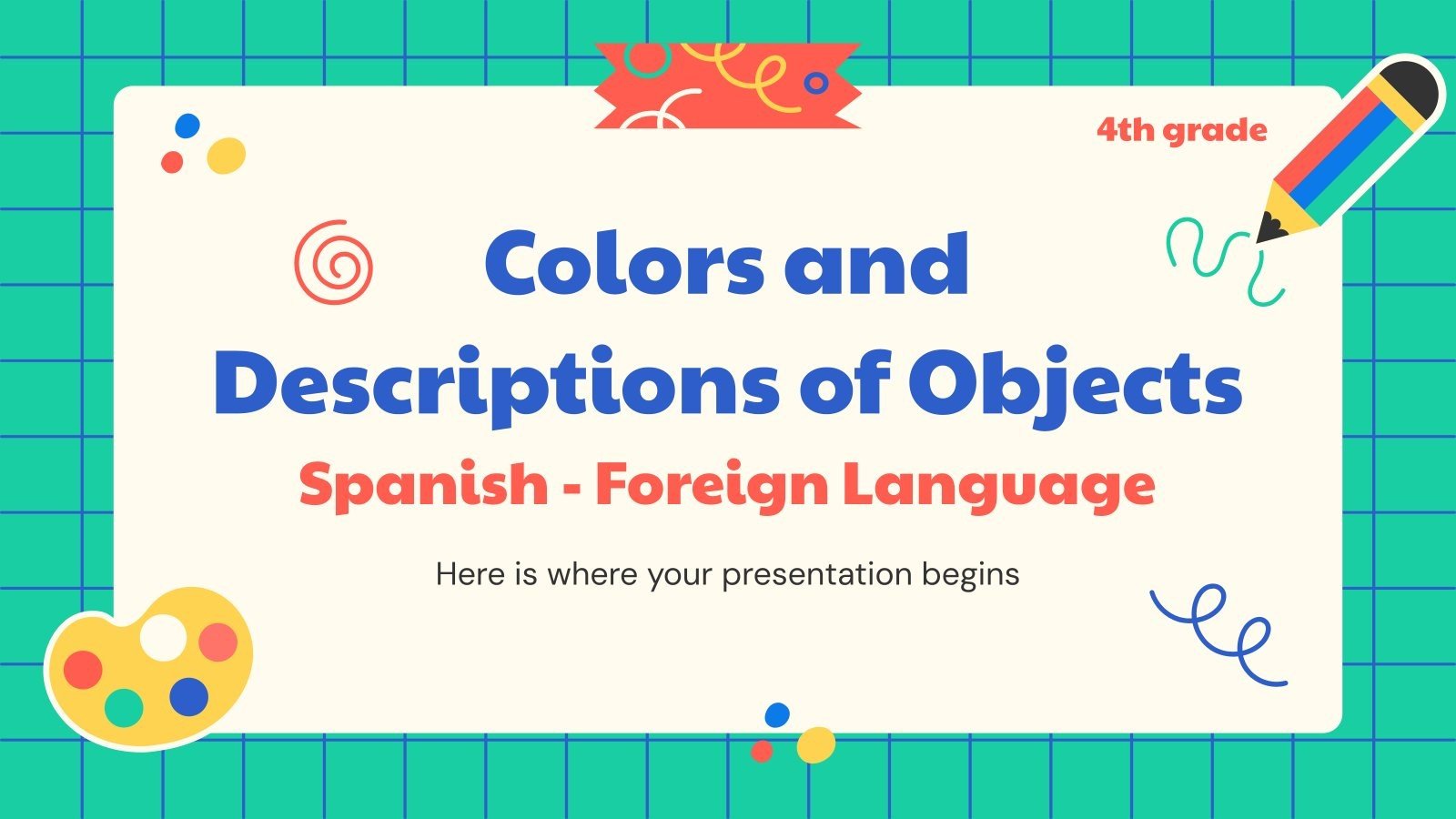 4th grade

Colors and Descriptions of Objects

Spanish - Foreign Language

Here is where your presentation begins